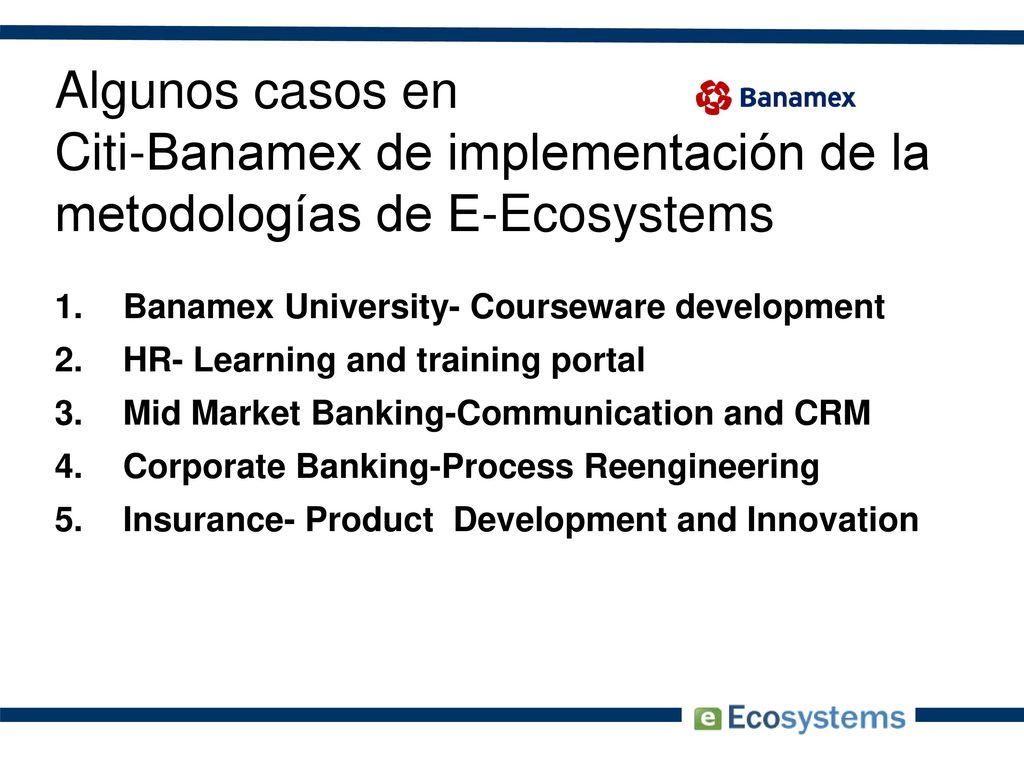 Algunos casos en Citi-Banamex de implementación de la metodologías de E-Ecosystems

Banamex

1. Banamex University- Courseware development
2. HR- Learning and training portal
3. Mid Market Banking-Communication and CRM
4. Corporate Banking-Process Reengineering
5. Insurance- Product Development and Innovation

e Ecosystems